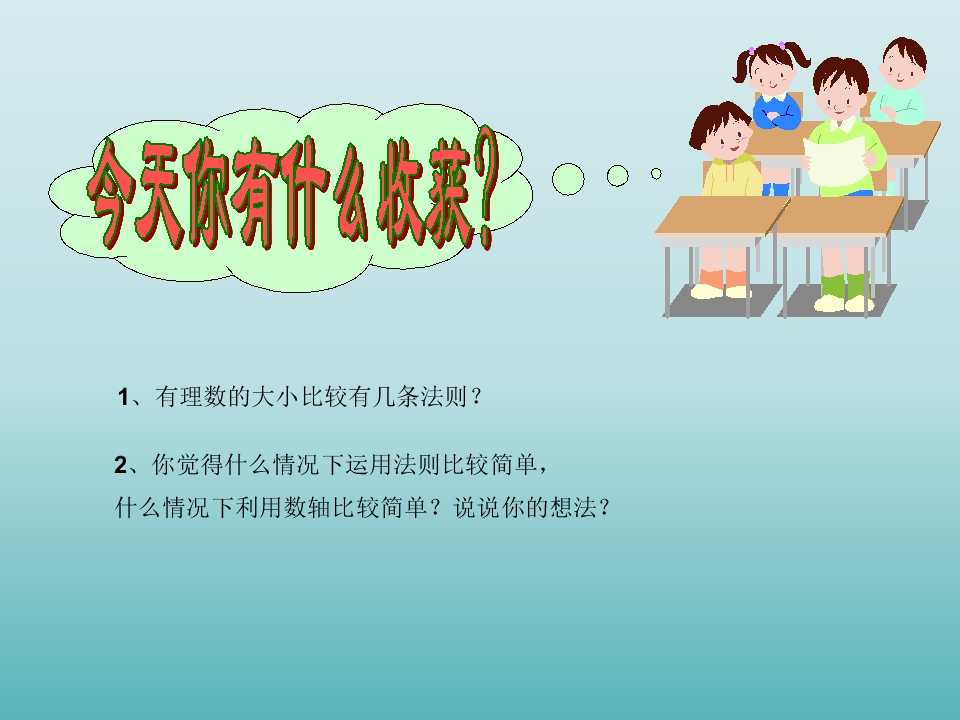 今天你有什么收获?

1、有理数的大小比较有几条法则？

2、你觉得什么情况下运用法则比较简单，什么情况下利用数轴比较简单？说说你的想法？